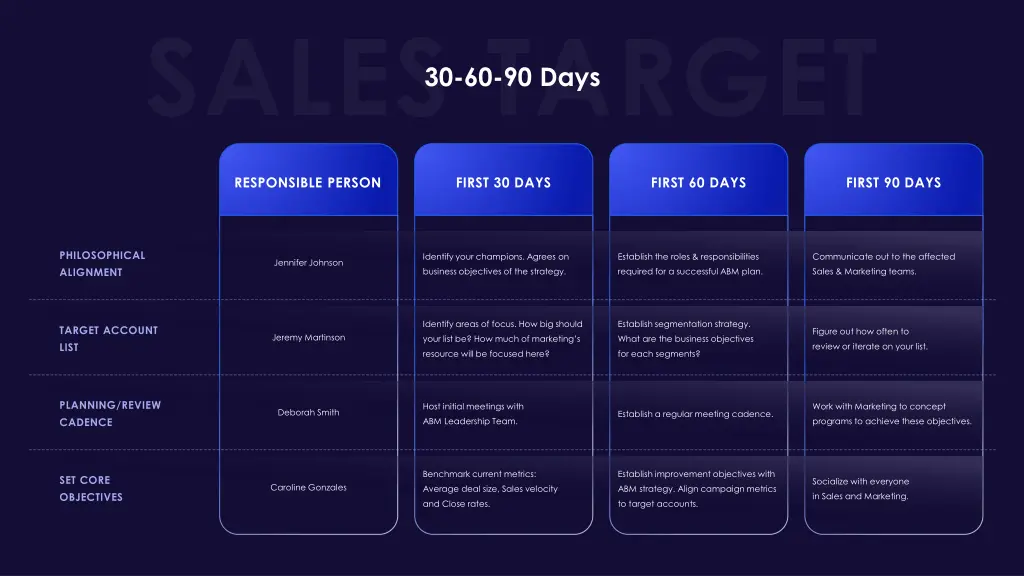 SALES TARGET

30-60-90 Days

| | RESPONSIBLE PERSON | FIRST 30 DAYS | FIRST 60 DAYS | FIRST 90 DAYS |
|---|---|---|---|---|
| PHILOSOPHICAL ALIGNMENT | Jennifer Johnson | Identify your champions. Agrees on business objectives of the strategy. | Establish the roles & responsibilities required for a successful ABM plan. | Communicate out to the affected Sales & Marketing teams. |
| TARGET ACCOUNT LIST | Jeremy Martinson | Identify areas of focus. How big should your list be? How much of marketing's resource will be focused here? | Establish segmentation strategy. What are the business objectives for each segments? | Figure out how often to review or iterate on your list. |
| PLANNING/REVIEW CADENCE | Deborah Smith | Host initial meetings with ABM Leadership Team. | Establish a regular meeting cadence. | Work with Marketing to concept programs to achieve these objectives. |
| SET CORE OBJECTIVES | Caroline Gonzales | Benchmark current metrics: Average deal size, Sales velocity and Close rates. | Establish improvement objectives with ABM strategy. Align campaign metrics to target accounts. | Socialize with everyone in Sales and Marketing. |